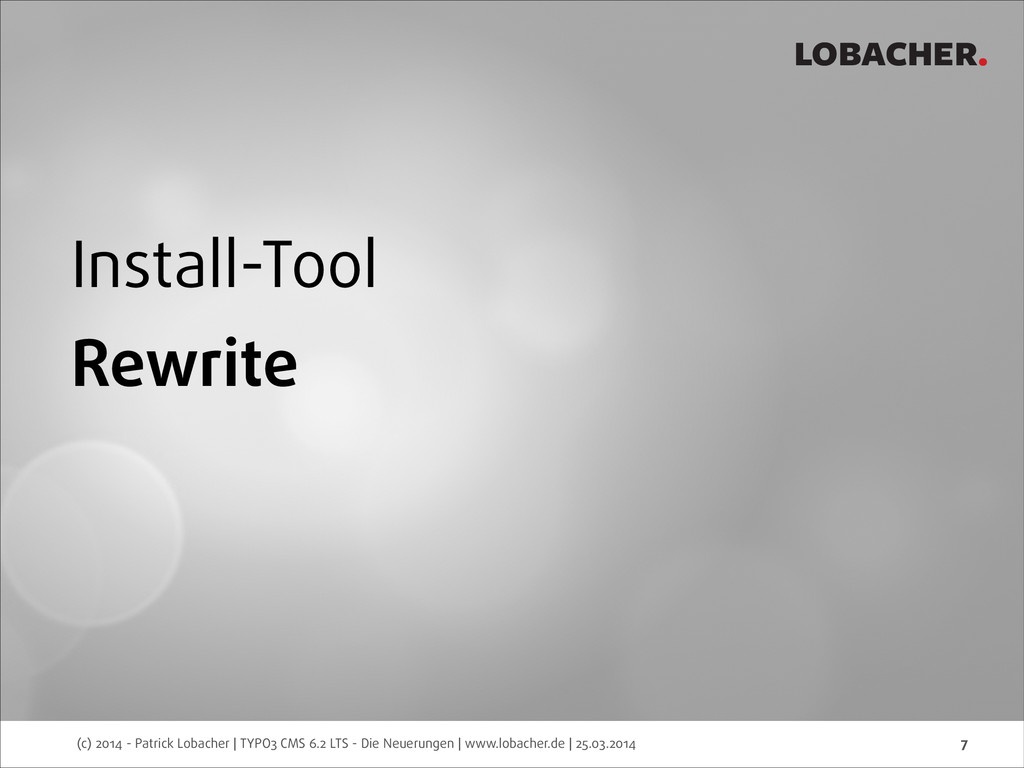 LOBACHER.

Install-Tool

Rewrite

(c) 2014 - Patrick Lobacher | TYPO3 CMS 6.2 LTS - Die Neuerungen | www.lobacher.de | 25.03.2014

7